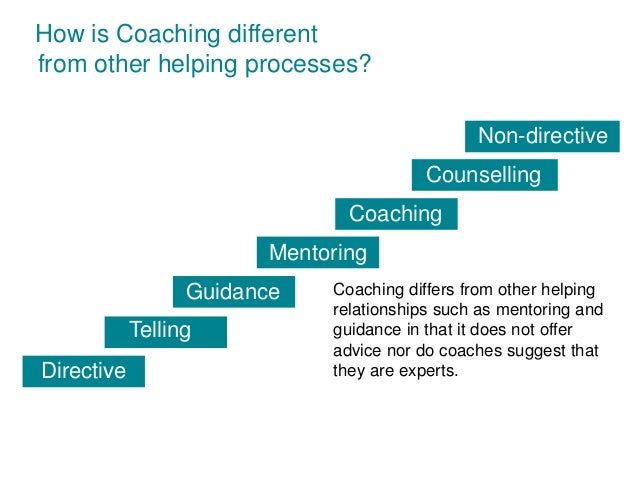 How is Coaching different from other helping processes?

Non-directive

Counselling

Coaching

Mentoring

Guidance

Telling

Directive

Coaching differs from other helping relationships such as mentoring and guidance in that it does not offer advice nor do coaches suggest that they are experts.